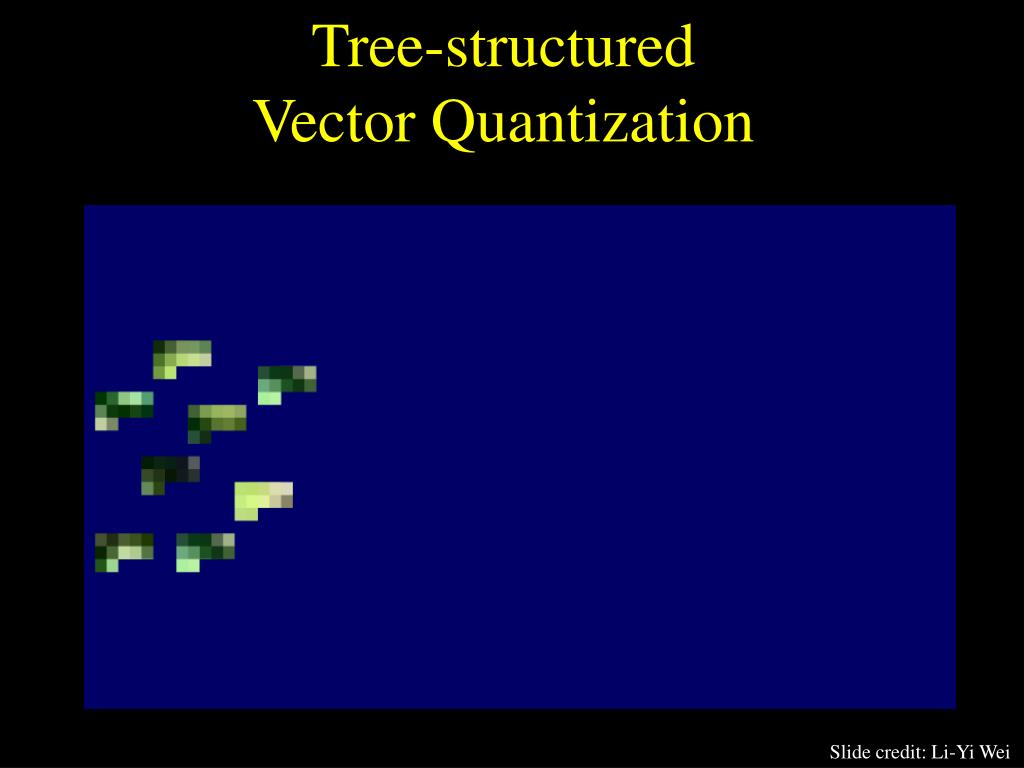 Tree-structured
Vector Quantization

Slide credit: Li-Yi Wei